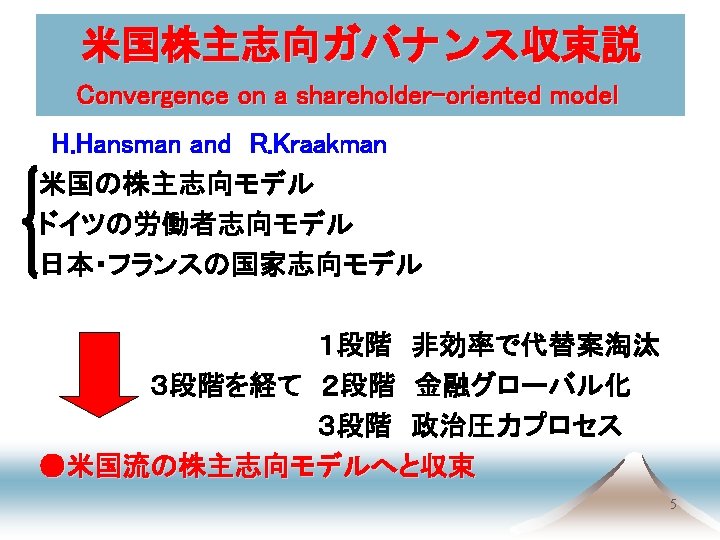 米国株主志向ガバナンス収束説

Convergence on a shareholder-oriented model

H.Hansman and R.Kraakman

米国の株主志向モデル
ドイツの労働者志向モデル
日本・フランスの国家志向モデル

1段階 非効率で代替案淘汰
3段階を経て 2段階 金融グローバル化
3段階 政治圧力プロセス

●米国流の株主志向モデルへと収束

5